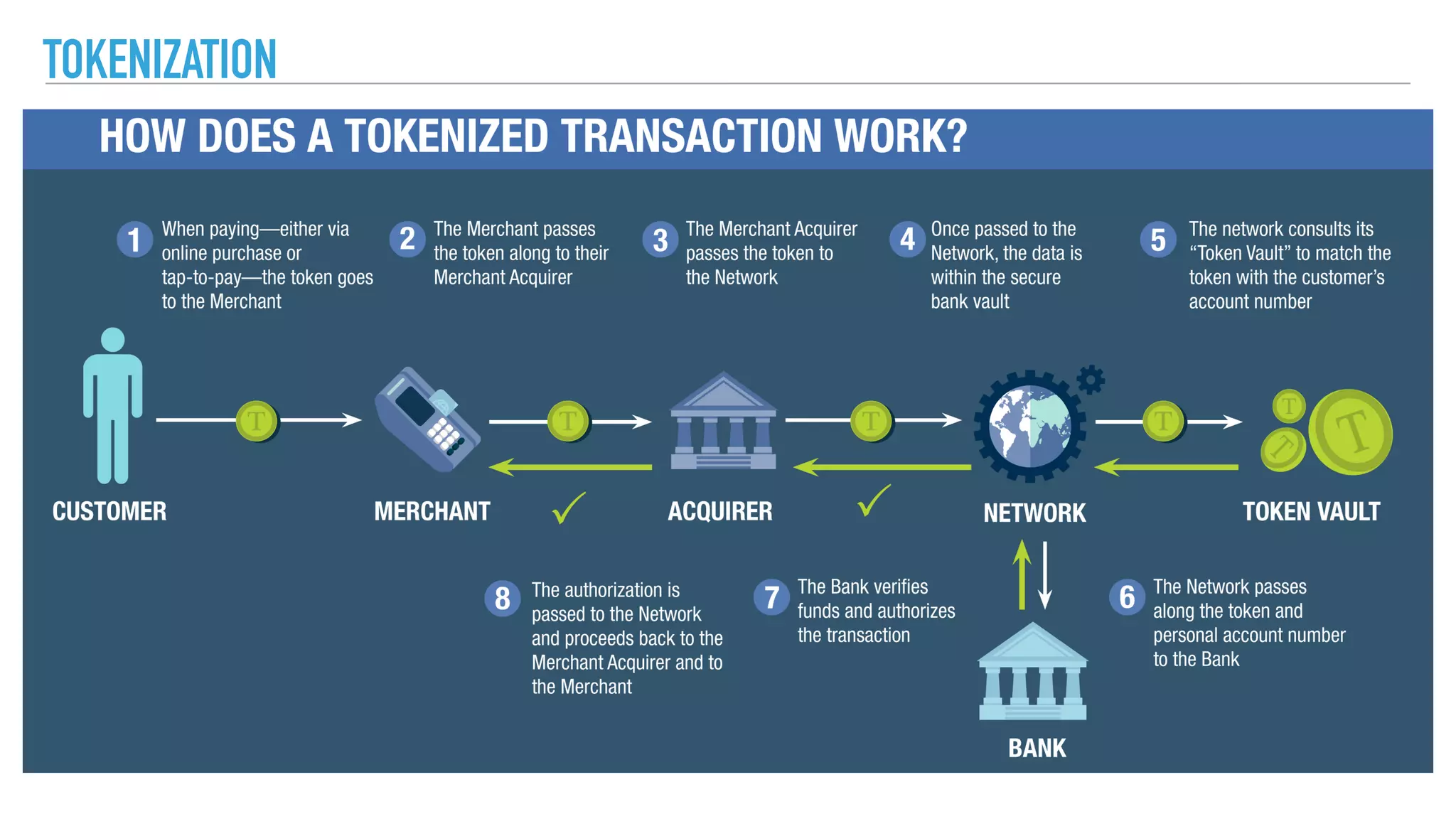 TOKENIZATION

HOW DOES A TOKENIZED TRANSACTION WORK?

1 When paying—either via online purchase or tap-to-pay—the token goes to the Merchant

2 The Merchant passes the token along to their Merchant Acquirer

3 The Merchant Acquirer passes the token to the Network

4 Once passed to the Network, the data is within the secure bank vault

5 The network consults its "Token Vault" to match the token with the customer's account number

T T T T T T T

CUSTOMER

MERCHANT

ACQUIRER

NETWORK

TOKEN VAULT

8 The authorization is passed to the Network and proceeds back to the Merchant Acquirer and to the Merchant

7 The Bank verifies funds and authorizes the transaction

6 The Network passes along the token and personal account number to the Bank

BANK